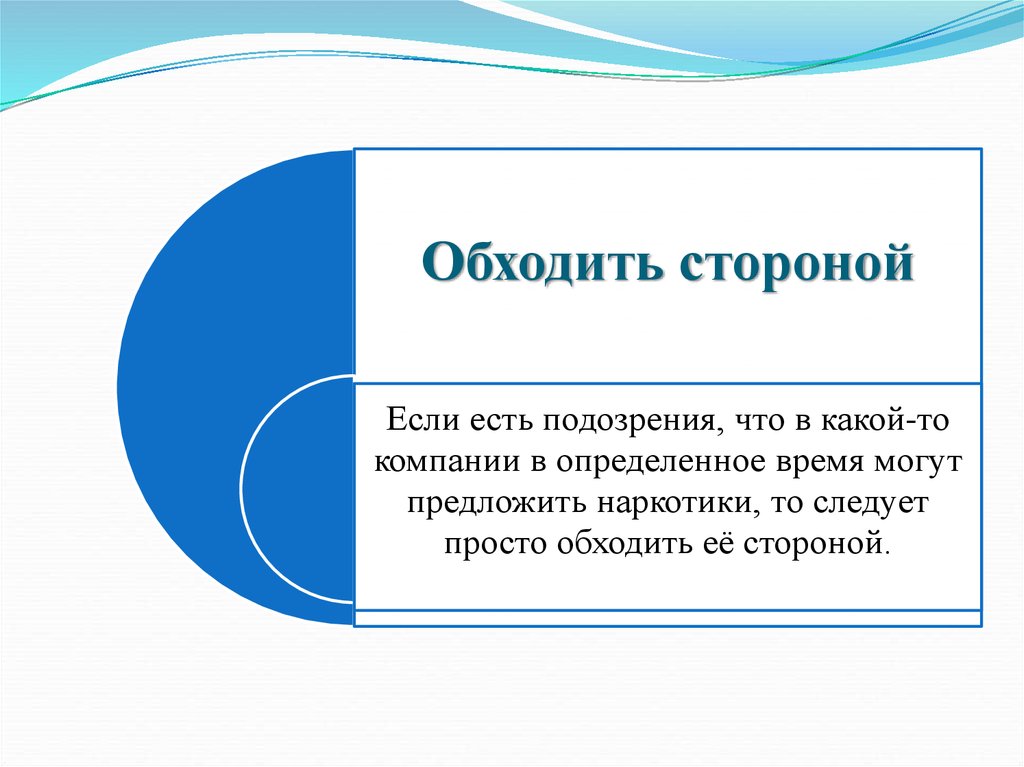 Обходить стороной

Если есть подозрения, что в какой-то компании в определенное время могут предложить наркотики, то следует просто обходить её стороной.